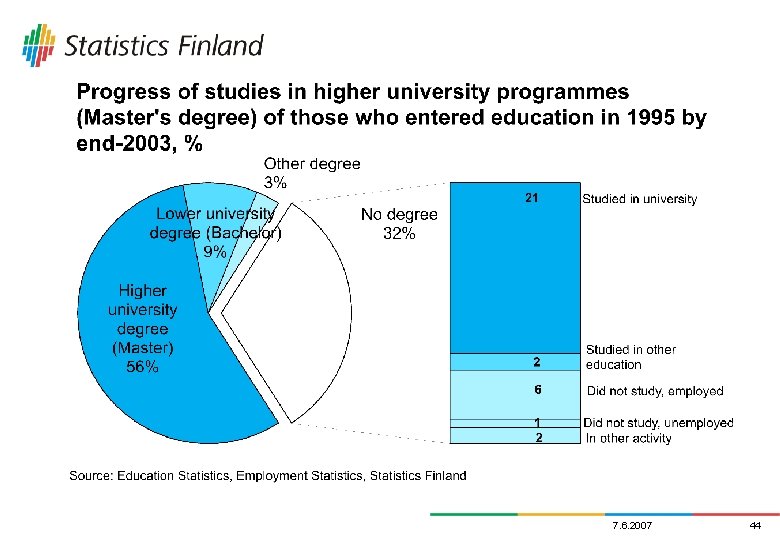 Statistics Finland

Progress of studies in higher university programmes (Master's degree) of those who entered education in 1995 by end-2003, %

Other degree 3%

Lower university degree (Bachelor) 9%

Higher university degree (Master) 56%

No degree 32%

21 Studied in university

2 Studied in other education

6 Did not study, employed

1 Did not study, unemployed

2 In other activity

Source: Education Statistics, Employment Statistics, Statistics Finland

7.6.2007

44